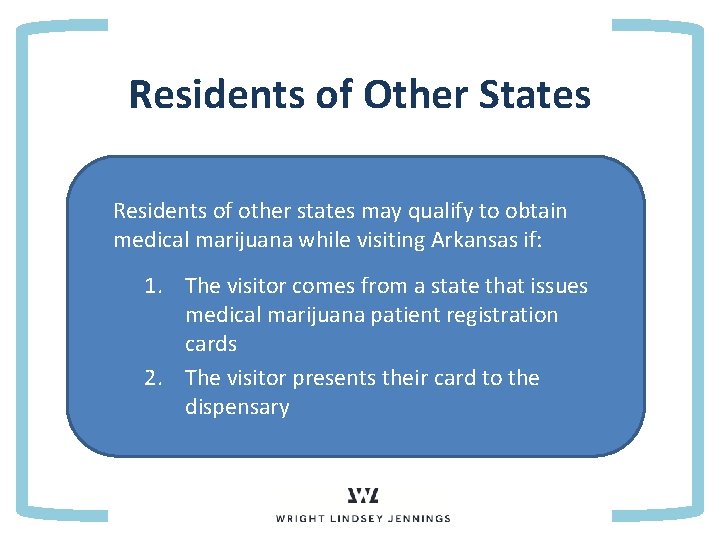 Residents of Other States

Residents of other states may qualify to obtain medical marijuana while visiting Arkansas if:

1. The visitor comes from a state that issues medical marijuana patient registration cards
2. The visitor presents their card to the dispensary

WRIGHT LINDSEY JENNINGS